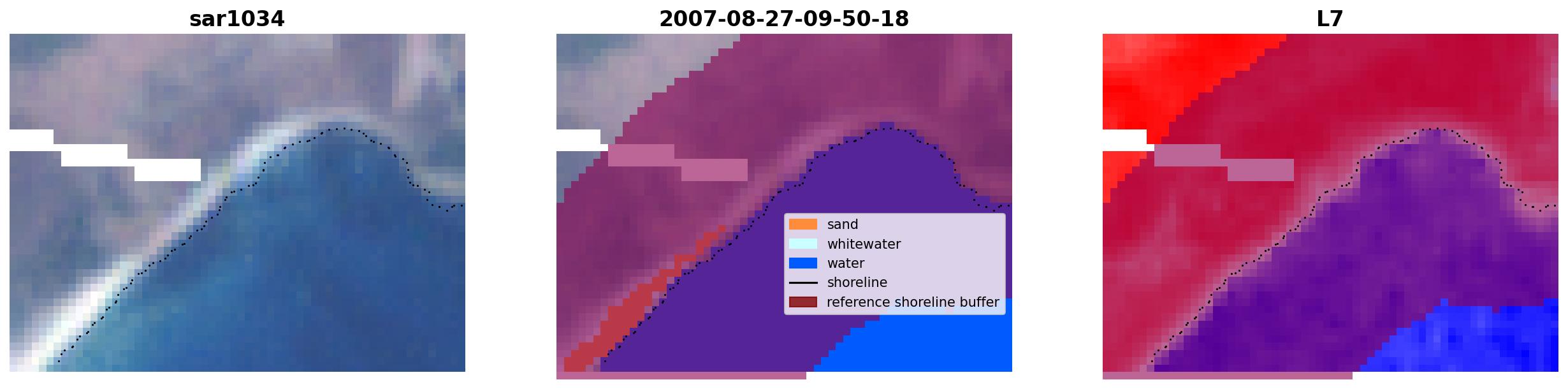 sar1034

2007-08-27-09-50-18

sand
whitewater
water
shoreline
reference shoreline buffer

L7